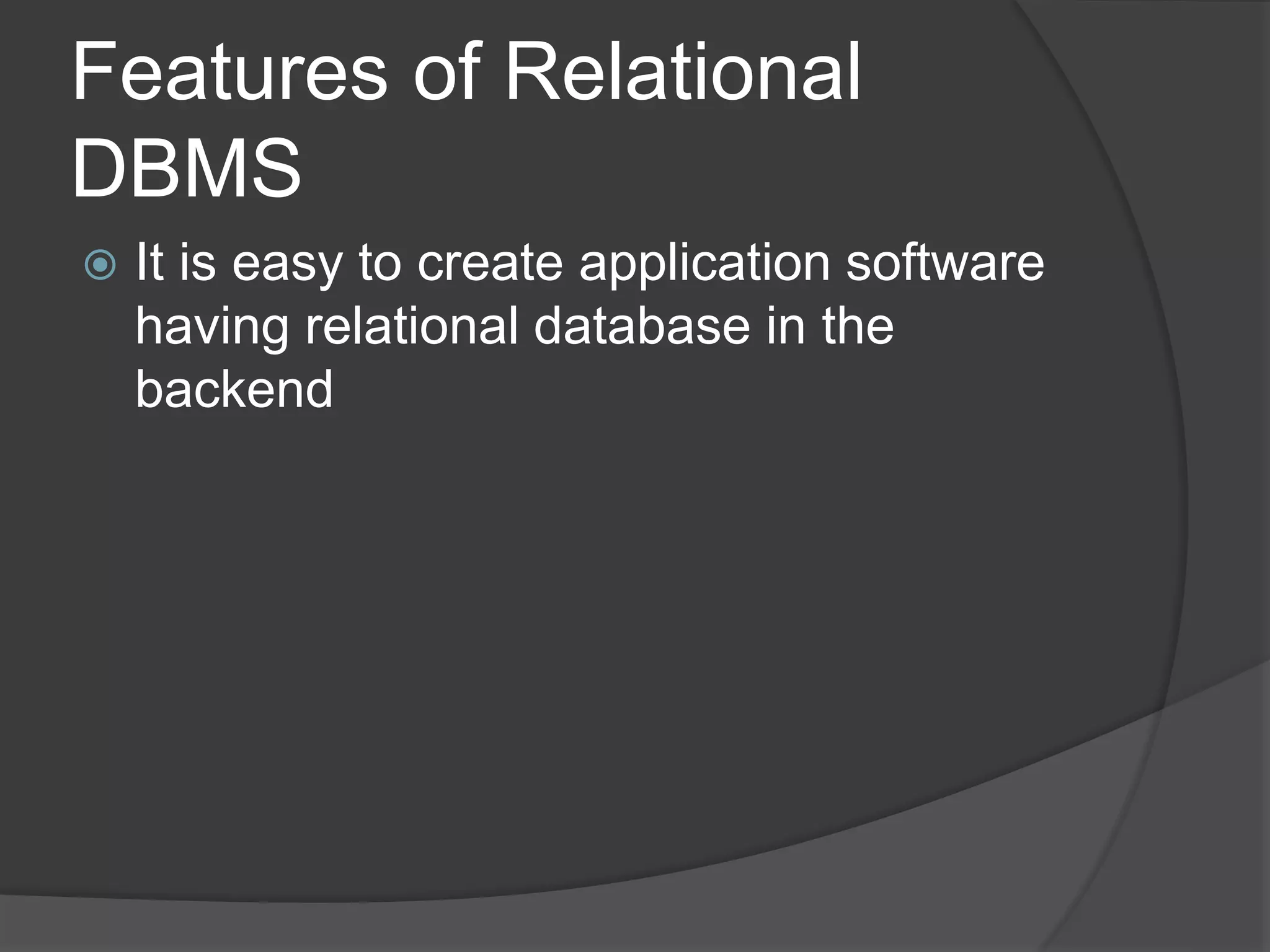 Features of Relational DBMS

It is easy to create application software having relational database in the backend